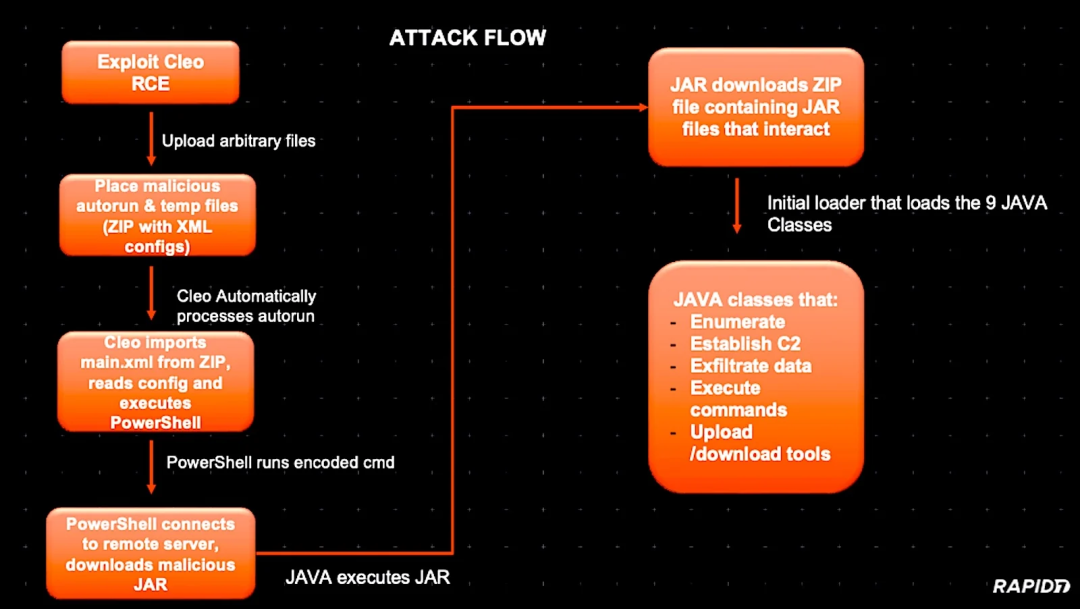 ATTACK FLOW

Exploit Cleo RCE

Upload arbitrary files

Place malicious autorun & temp files (ZIP with XML configs)

Cleo Automatically processes autorun

Cleo imports main.xml from ZIP, reads config and executes PowerShell

PowerShell runs encoded cmd

PowerShell connects to remote server, downloads malicious JAR

JAVA executes JAR

JAR downloads ZIP file containing JAR files that interact

Initial loader that loads the 9 JAVA Classes

JAVA classes that:
- Enumerate
- Establish C2
- Exfiltrate data
- Execute commands
- Upload /download tools

RAPID7